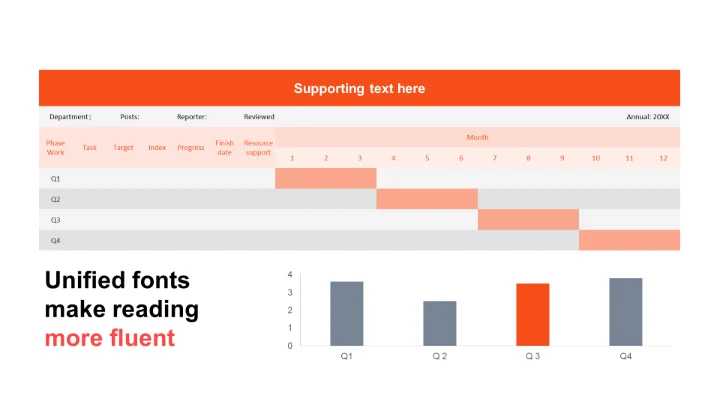 Supporting text here

Department： Posts: Reporter: Reviewed Annual: 20XX

| Phase Work | Task | Target | Index | Progress | Finish date | Resource support | Month | | | | | | | | | | | |
|---|---|---|---|---|---|---|---|---|---|---|---|---|---|---|---|---|---|---|
| | | | | | | | 1 | 2 | 3 | 4 | 5 | 6 | 7 | 8 | 9 | 10 | 11 | 12 |
| Q1 | | | | | | | | | | | | | | | | | | |
| Q2 | | | | | | | | | | | | | | | | | | |
| Q3 | | | | | | | | | | | | | | | | | | |
| Q4 | | | | | | | | | | | | | | | | | | |

Unified fonts make reading more fluent

4
3
2
1
0
Q1 Q 2 Q 3 Q4